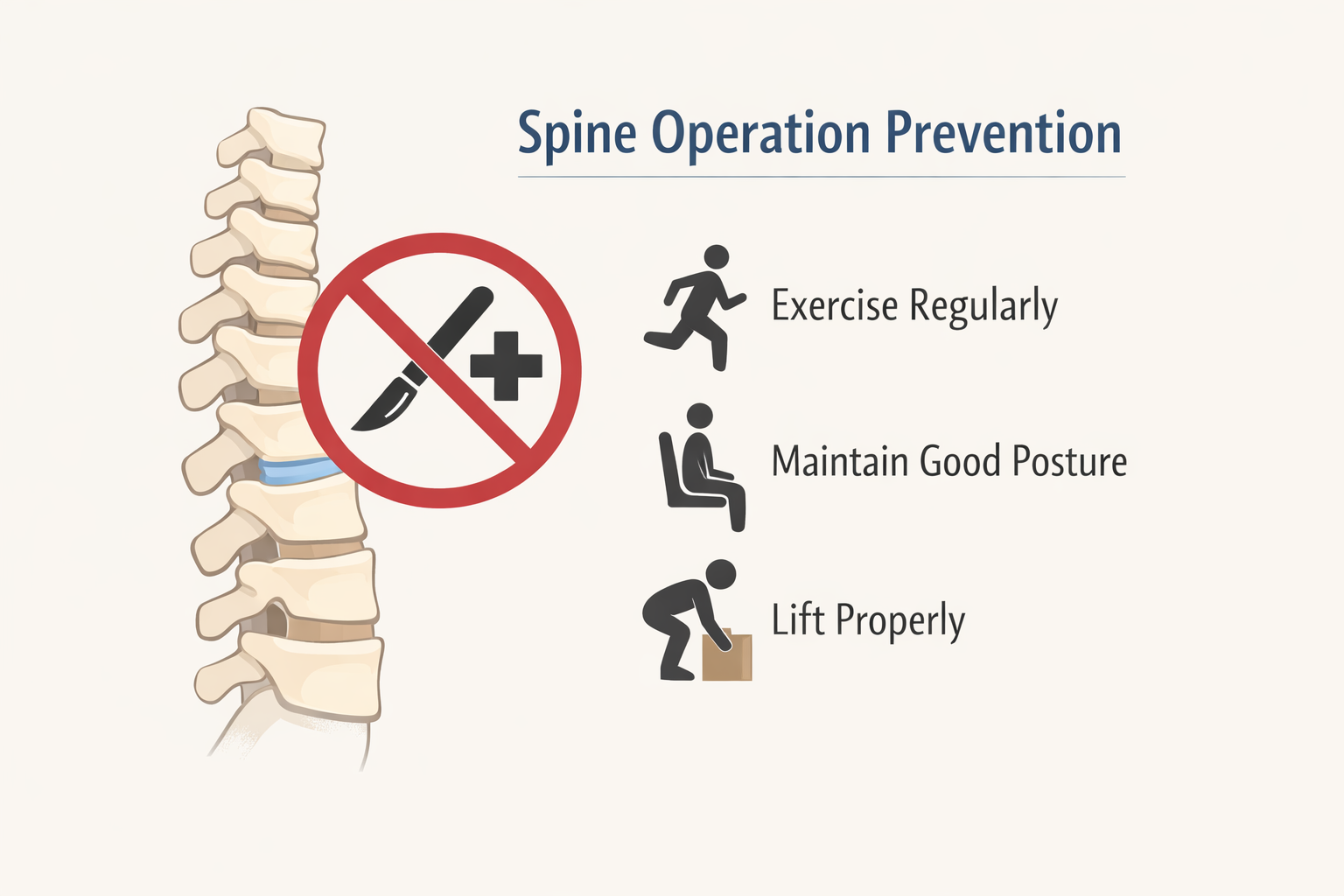 Spine Operation Prevention

Exercise Regularly

Maintain Good Posture

Lift Properly